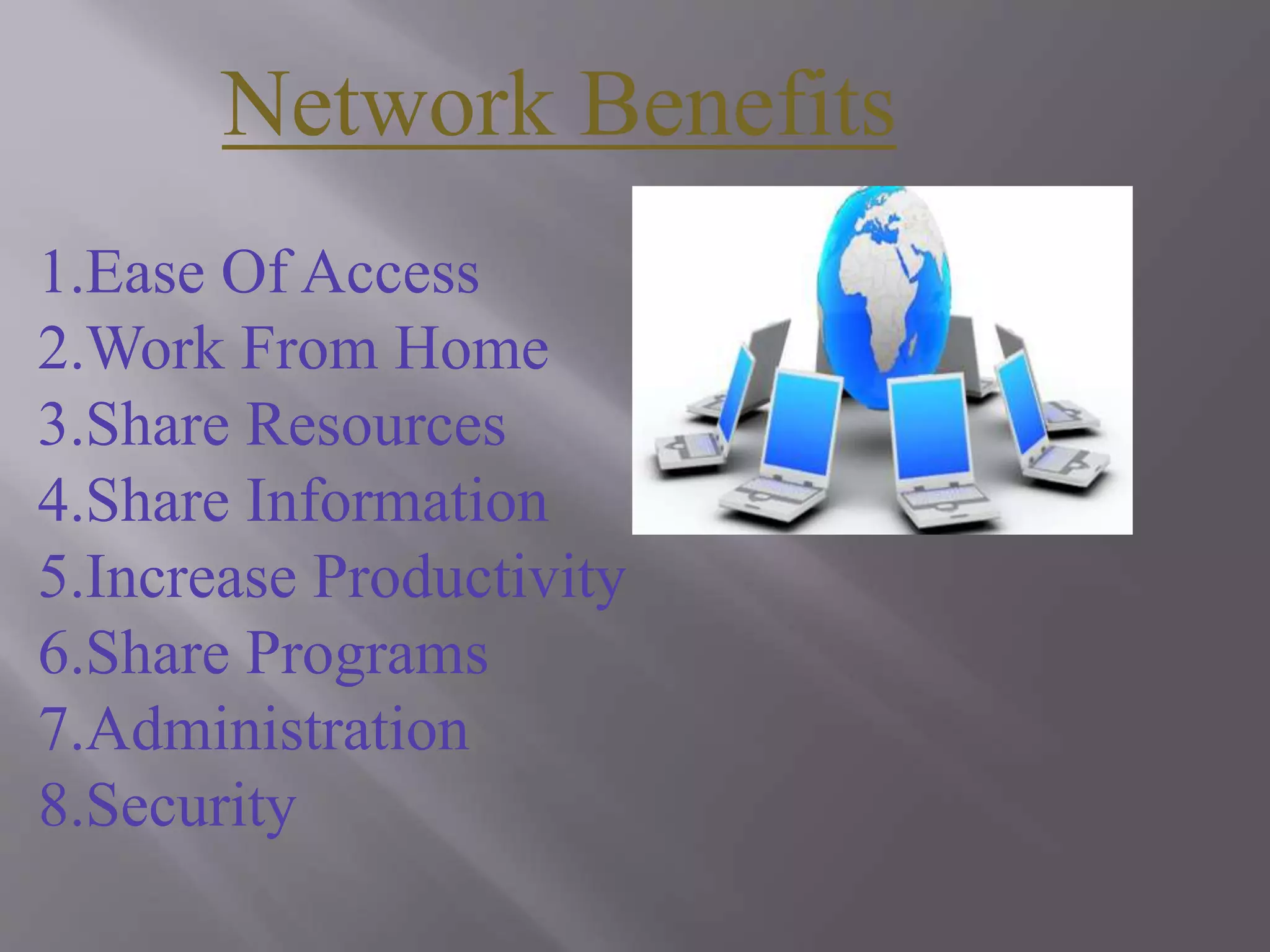 Network Benefits

1.Ease Of Access
2.Work From Home
3.Share Resources
4.Share Information
5.Increase Productivity
6.Share Programs
7.Administration
8.Security